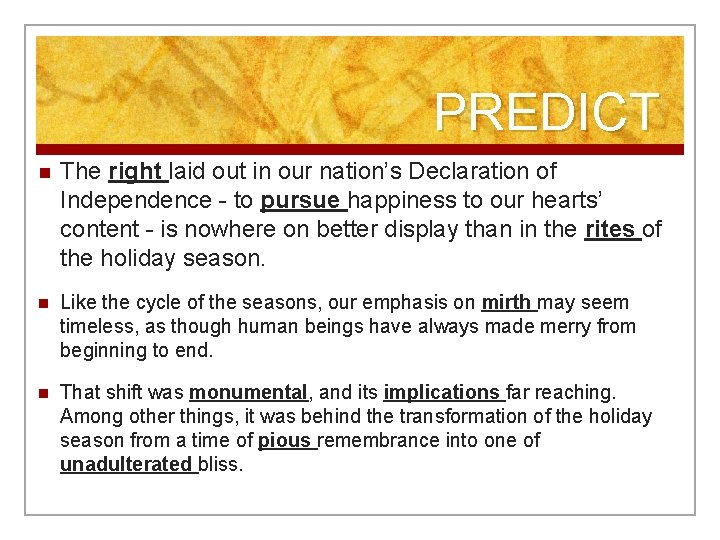 PREDICT

The right laid out in our nation's Declaration of Independence - to pursue happiness to our hearts' content - is nowhere on better display than in the rites of the holiday season.

Like the cycle of the seasons, our emphasis on mirth may seem timeless, as though human beings have always made merry from beginning to end.

That shift was monumental, and its implications far reaching. Among other things, it was behind the transformation of the holiday season from a time of pious remembrance into one of unadulterated bliss.